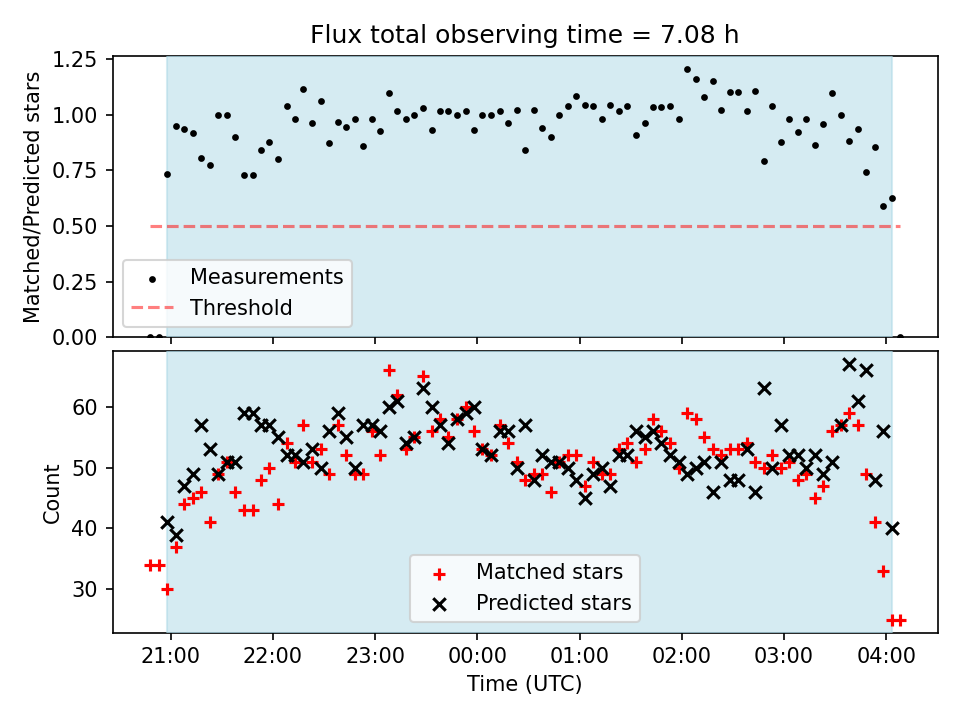 Flux total observing time = 7.08 h

Matched/Predicted stars

1.25
1.00
0.75
0.50
0.25
0.00

Measurements
Threshold

Count

60
50
40
30

Matched stars
Predicted stars

21:00
22:00
23:00
00:00
01:00
02:00
03:00
04:00

Time (UTC)